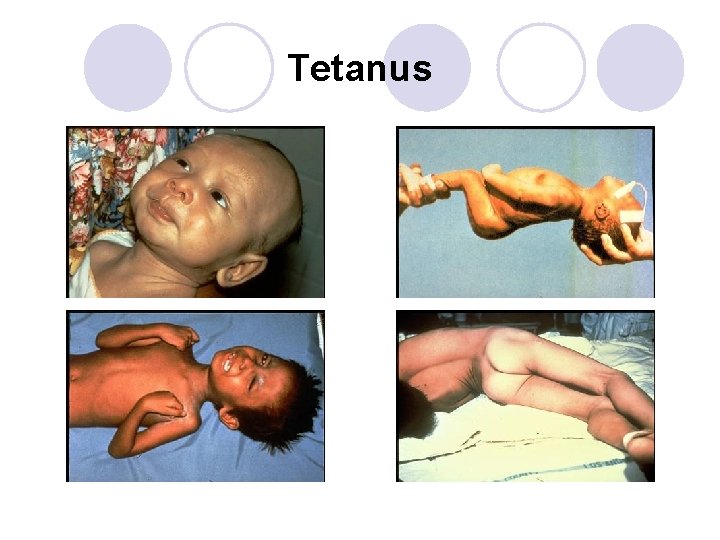 Tetanus